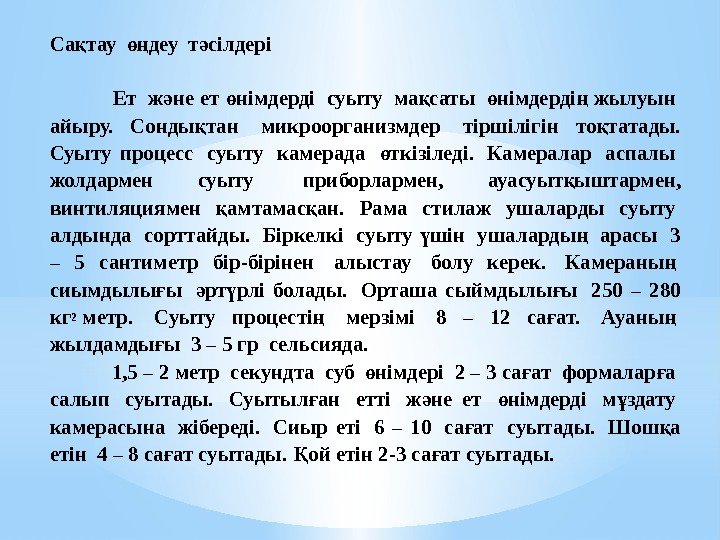 Сақтау өңдеу тәсілдері

Ет және ет өнімдерді суыту мақсаты өнімдердің жылуын айыру. Сондықтан микроорганизмдер тіршілігін тоқтатады. Суыту процесс суыту камерада өткізіледі. Камералар аспалы жолдармен суыту приборлармен, ауасуытқыштармен, винтиляциямен қамтамасқан. Рама стилаж ушаларды суыту алдында сорттайды. Біркелкі суыту үшін ушалардың арасы 3 – 5 сантиметр бір-бірінен алыстау болу керек. Камераның сиымдылығы әртүрлі болады. Орташа сыймдылығы 250 – 280 кг$^2$ метр. Суыту процестің мерзімі 8 – 12 сағат. Ауаның жылдамдығы 3 – 5 гр сельсияда.

1,5 – 2 метр секундта суб өнімдері 2 – 3 сағат формаларға салып суытады. Суытылған етті және ет өнімдерді мұздату камерасына жібереді. Сиыр еті 6 – 10 сағат суытады. Шошқа етін 4 – 8 сағат суытады. Қой етін 2-3 сағат суытады.